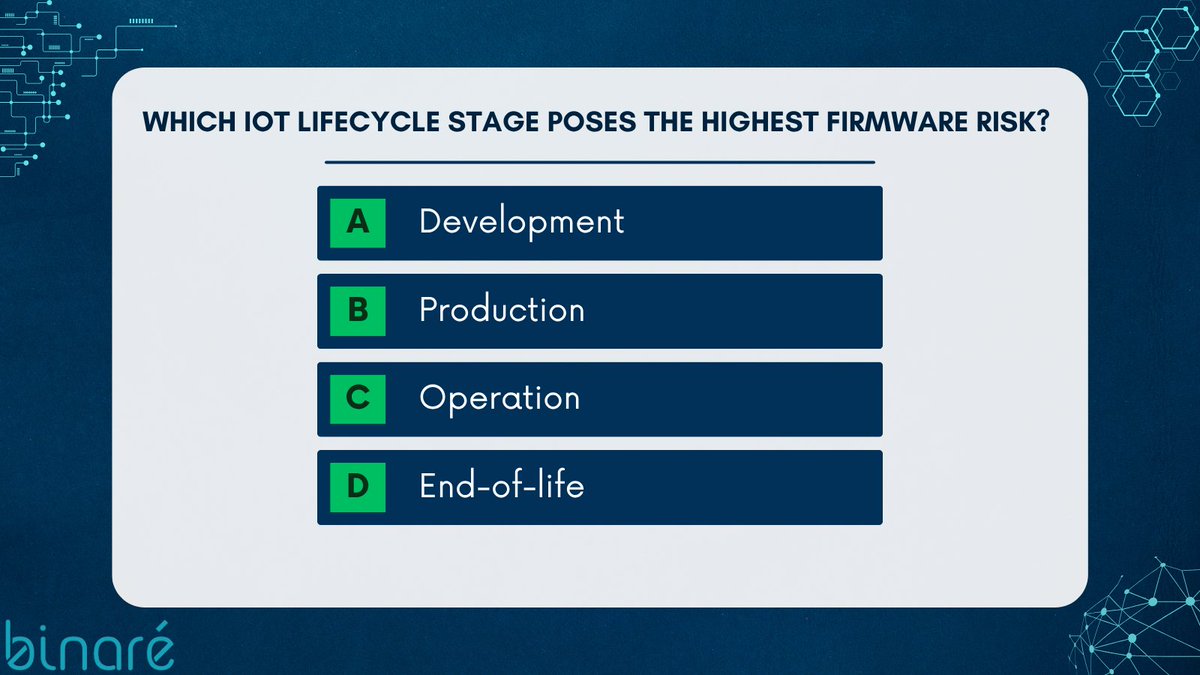 WHICH IOT LIFECYCLE STAGE POSES THE HIGHEST FIRMWARE RISK?

A Development

B Production

C Operation

D End-of-life

binaré